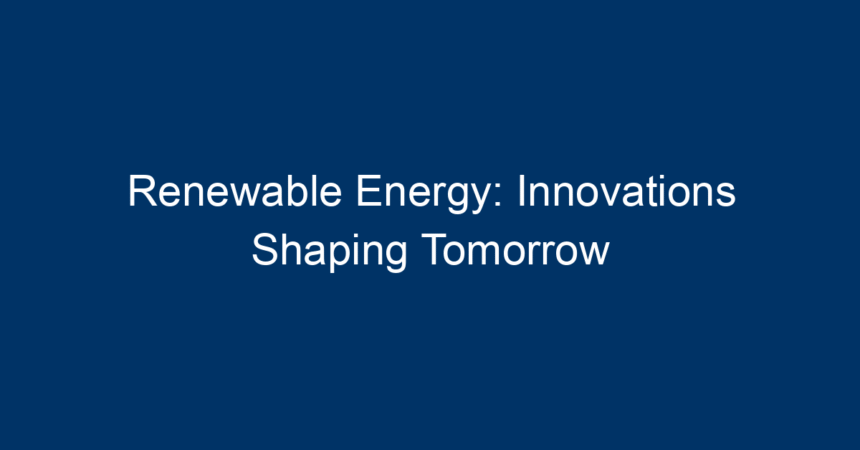 Renewable Energy: Innovations Shaping Tomorrow